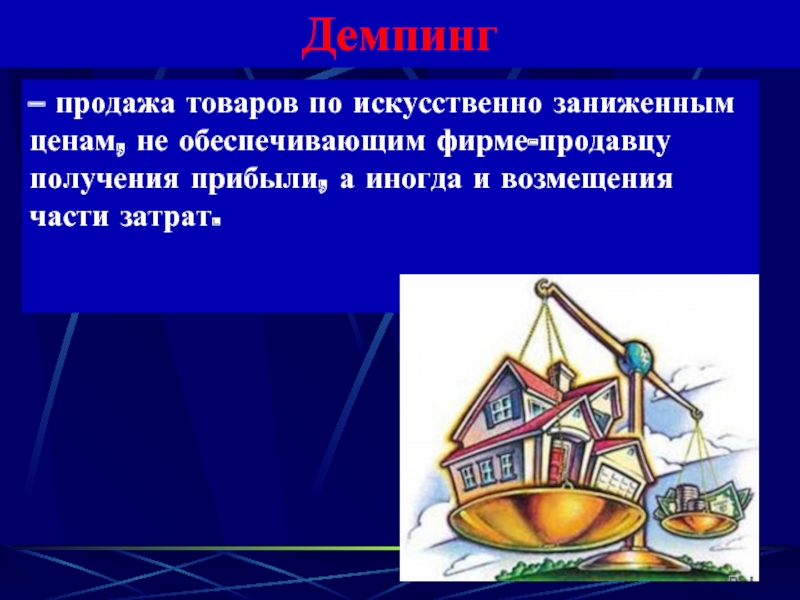 Демпинг

– продажа товаров по искусственно заниженным ценам, не обеспечивающим фирме-продавцу получения прибыли, а иногда и возмещения части затрат.